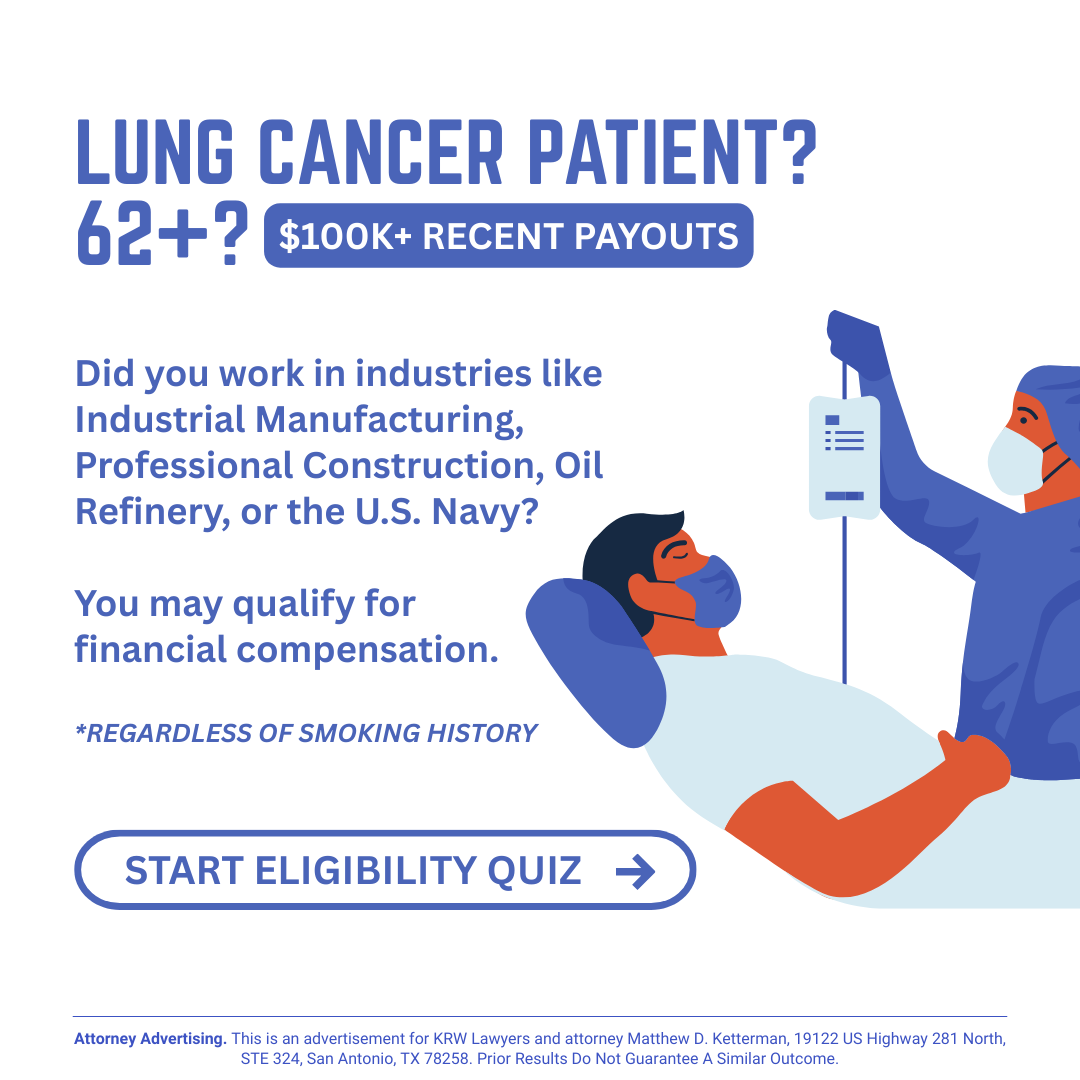 LUNG CANCER PATIENT?
62+? $100K+ RECENT PAYOUTS

Did you work in industries like Industrial Manufacturing, Professional Construction, Oil Refinery, or the U.S. Navy?

You may qualify for financial compensation.

*REGARDLESS OF SMOKING HISTORY

START ELIGIBILITY QUIZ →

Attorney Advertising. This is an advertisement for KRW Lawyers and attorney Matthew D. Ketterman, 19122 US Highway 281 North, STE 324, San Antonio, TX 78258. Prior Results Do Not Guarantee A Similar Outcome.